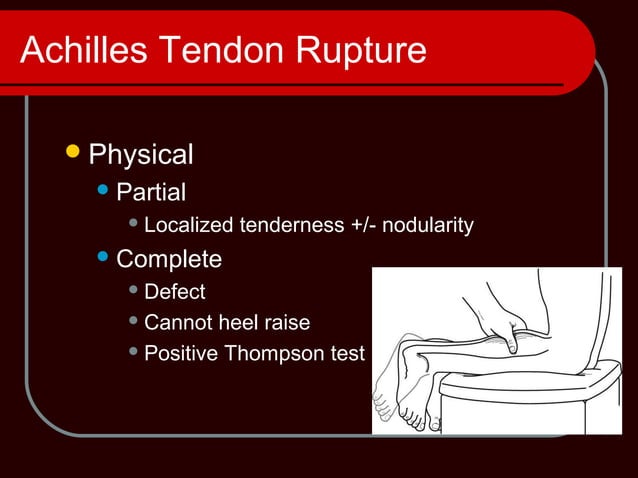 Achilles Tendon Rupture

- Physical
  - Partial
    - Localized tenderness +/- nodularity
  - Complete
    - Defect
    - Cannot heel raise
    - Positive Thompson test